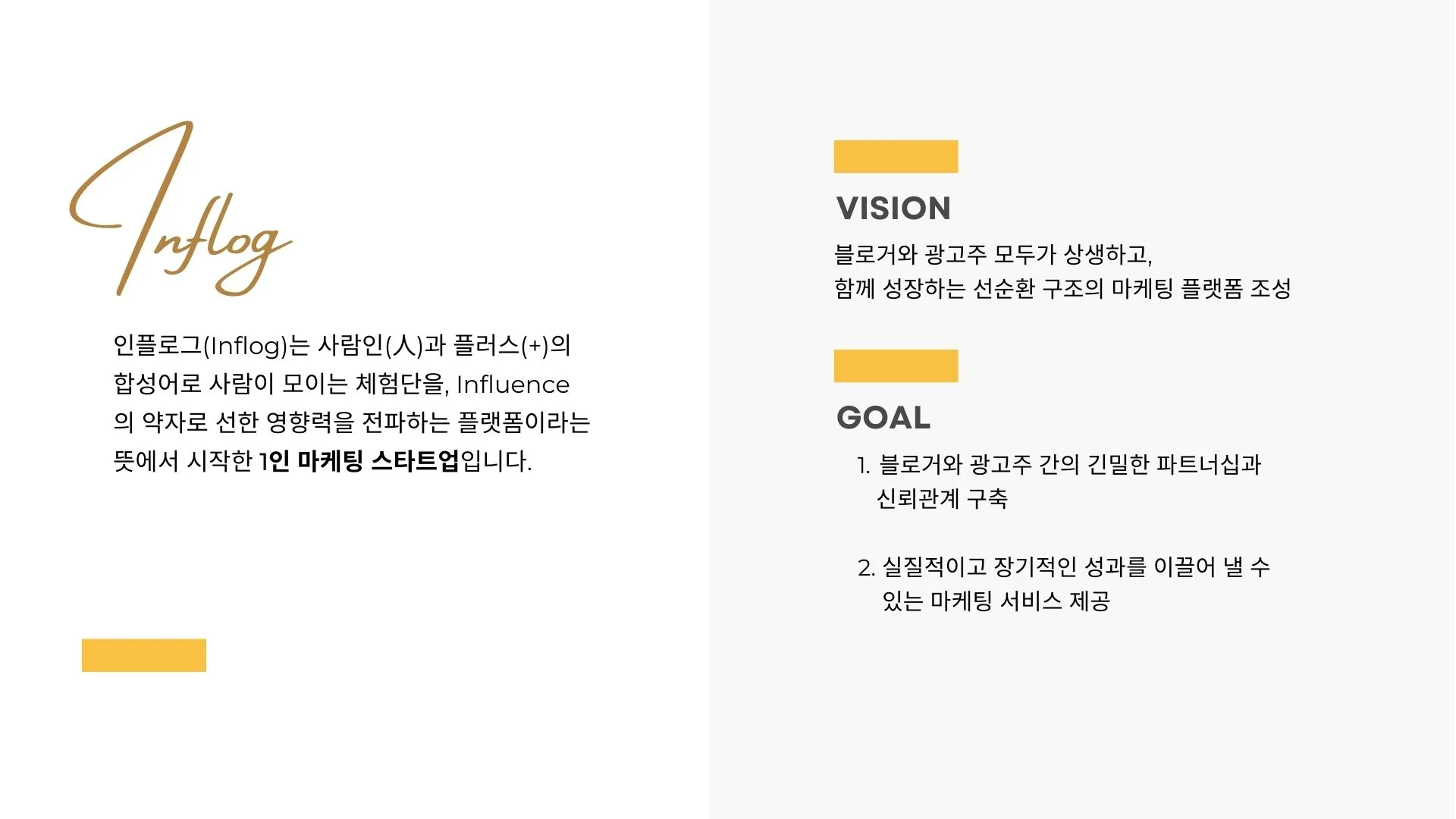 Inflog

인플로그(Inflog)는 사람인(人)과 플러스(+)의 합성어로 사람이 모이는 체험단을, Influence 의 약자로 선한 영향력을 전파하는 플랫폼이라는 뜻에서 시작한 1인 마케팅 스타트업입니다.

VISION

블로거와 광고주 모두가 상생하고,
함께 성장하는 선순환 구조의 마케팅 플랫폼 조성

GOAL

1. 블로거와 광고주 간의 긴밀한 파트너십과 신뢰관계 구축

2. 실질적이고 장기적인 성과를 이끌어 낼 수 있는 마케팅 서비스 제공